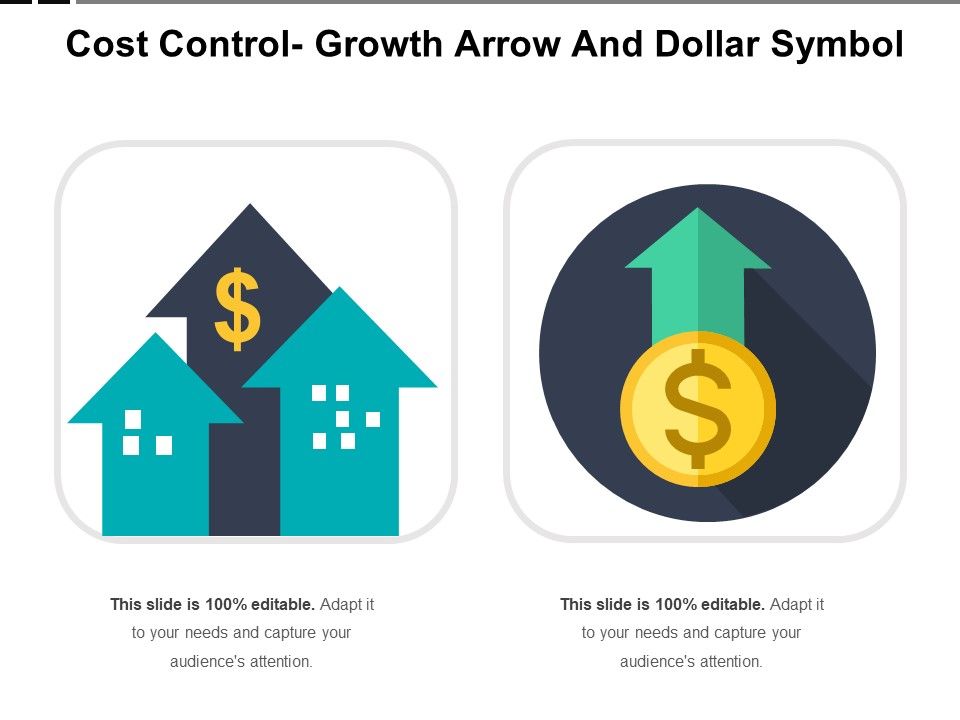 Cost Control- Growth Arrow And Dollar Symbol

$

$

This slide is 100% editable. Adapt it to your needs and capture your audience's attention.

This slide is 100% editable. Adapt it to your needs and capture your audience's attention.